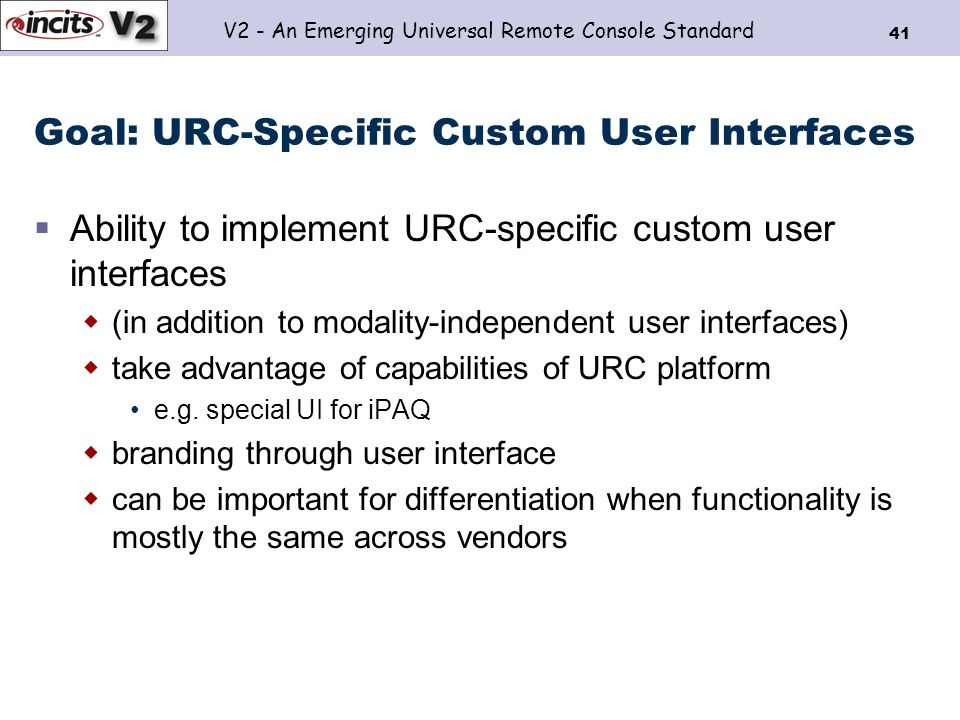 incits V2

V2 - An Emerging Universal Remote Console Standard

41

Goal: URC-Specific Custom User Interfaces

Ability to implement URC-specific custom user interfaces

(in addition to modality-independent user interfaces)

take advantage of capabilities of URC platform

e.g. special UI for iPAQ

branding through user interface

can be important for differentiation when functionality is mostly the same across vendors